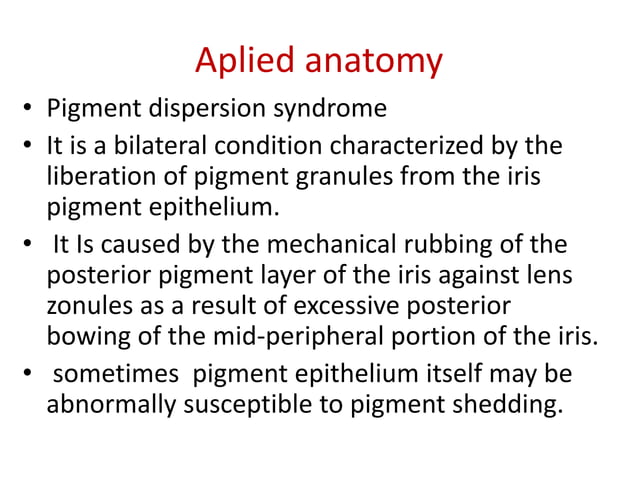 Aplied anatomy

• Pigment dispersion syndrome
• It is a bilateral condition characterized by the liberation of pigment granules from the iris pigment epithelium.
• It Is caused by the mechanical rubbing of the posterior pigment layer of the iris against lens zonules as a result of excessive posterior bowing of the mid-peripheral portion of the iris.
• sometimes pigment epithelium itself may be abnormally susceptible to pigment shedding.